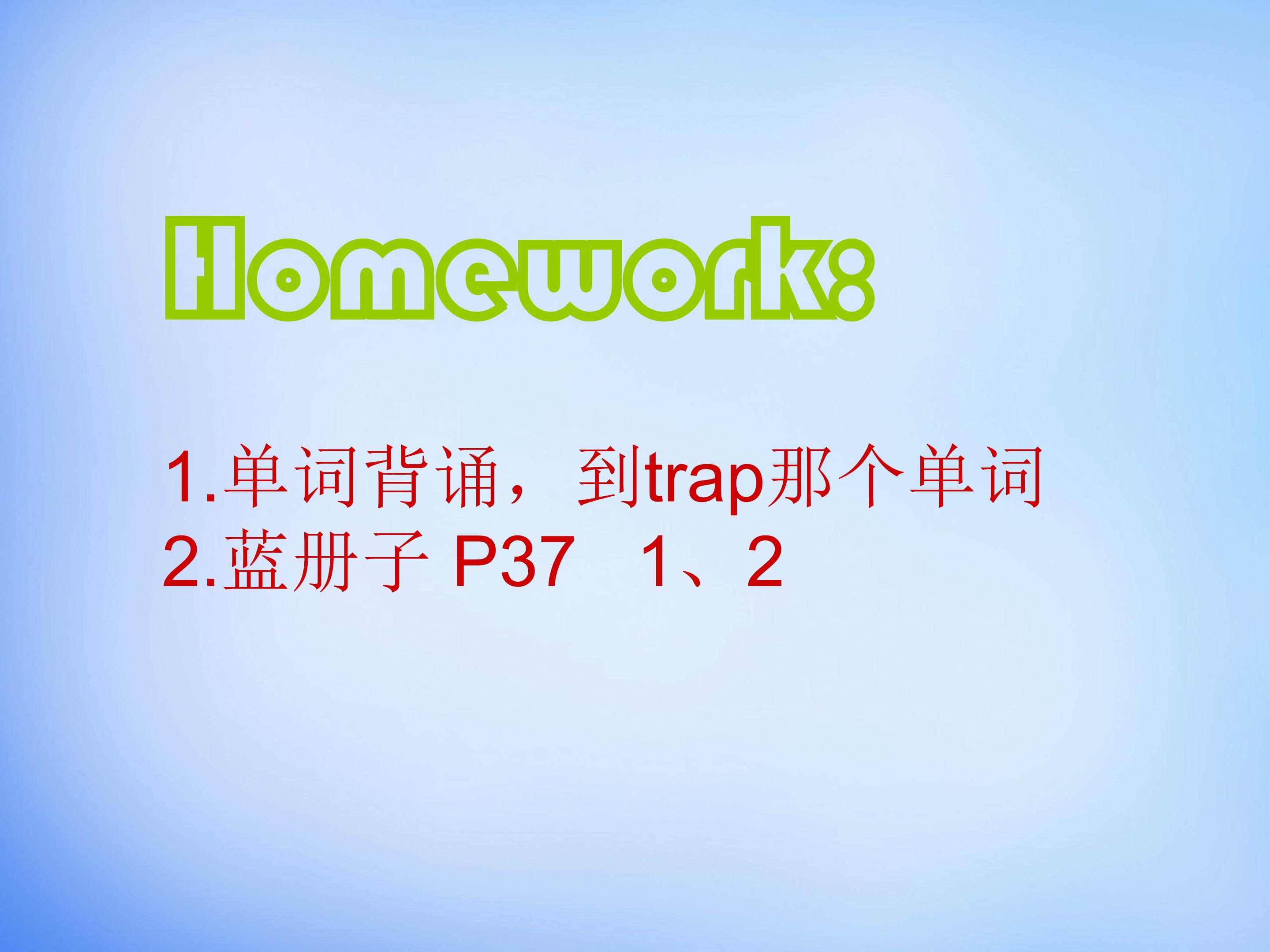 Homework:

1.单词背诵，到trap那个单词
2.蓝册子 P37 1、2